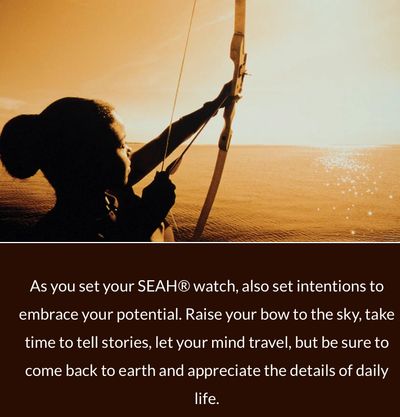 As you set your SEAH® watch, also set intentions to embrace your potential. Raise your bow to the sky, take time to tell stories, let your mind travel, but be sure to come back to earth and appreciate the details of daily life.